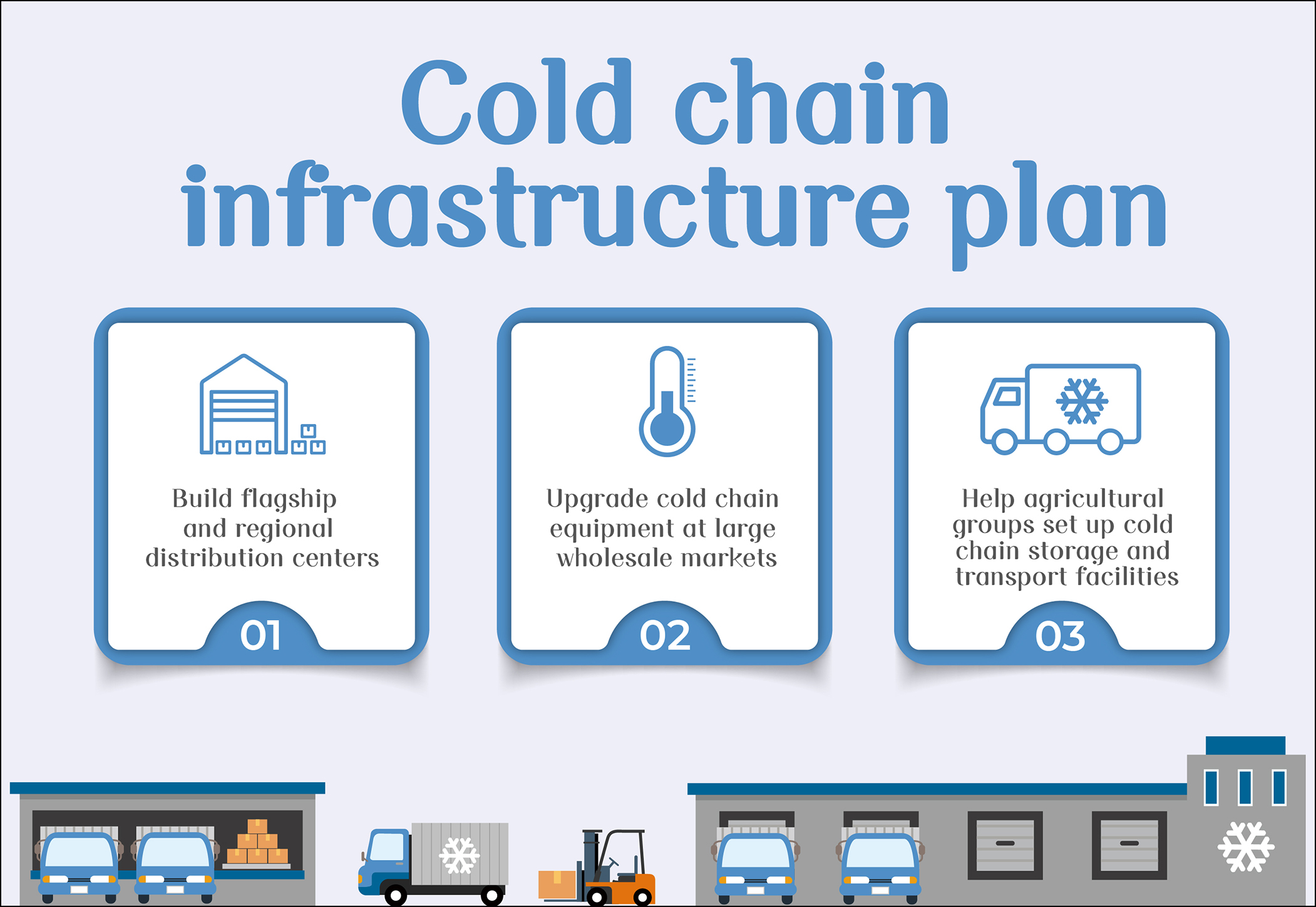 Cold chain infrastructure plan

Build flagship and regional distribution centers

01

Upgrade cold chain equipment at large wholesale markets

02

Help agricultural groups set up cold chain storage and transport facilities

03